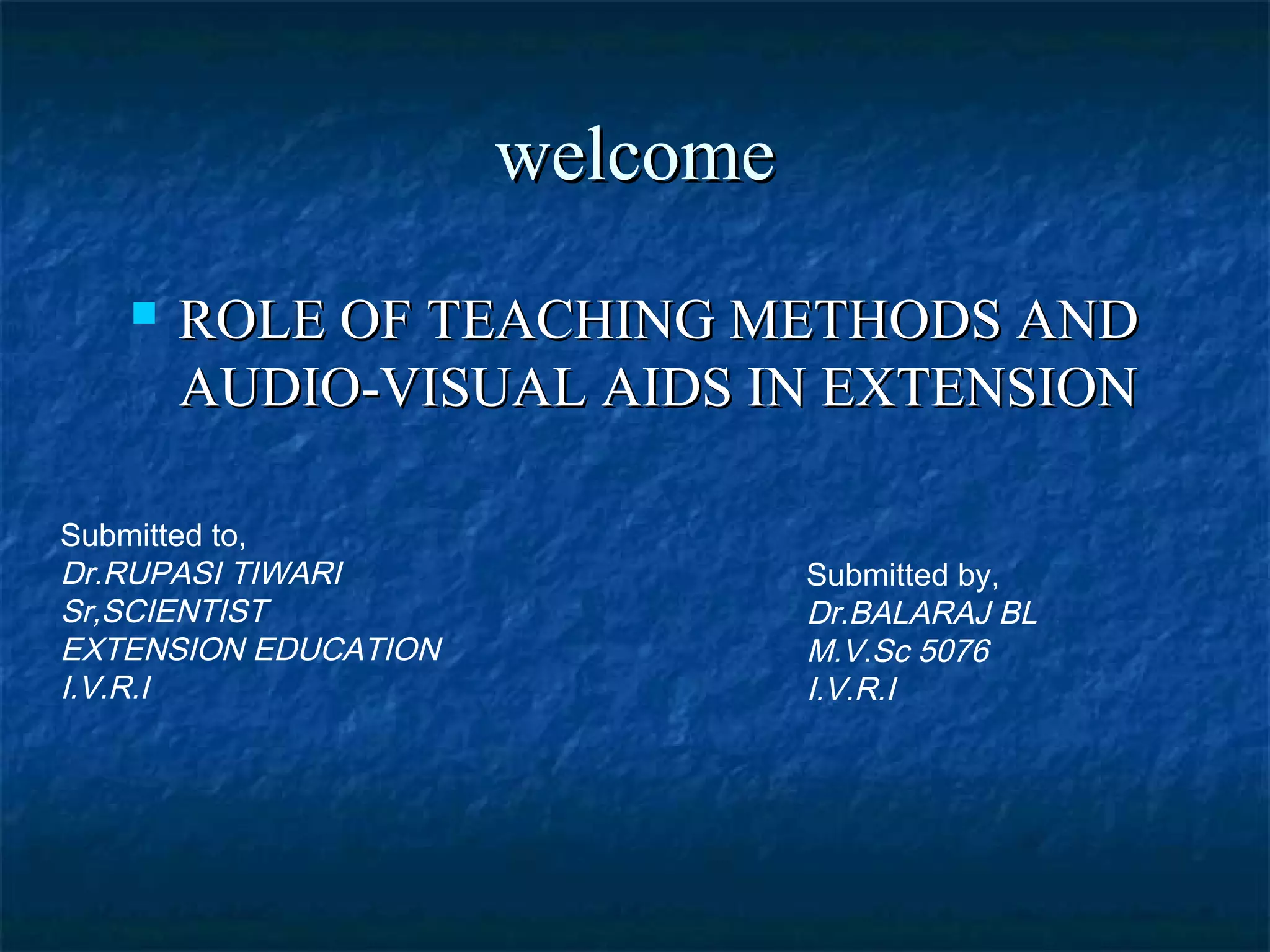 welcome

ROLE OF TEACHING METHODS AND AUDIO-VISUAL AIDS IN EXTENSION

Submitted to,
Dr.RUPASI TIWARI
Sr,SCIENTIST
EXTENSION EDUCATION
I.V.R.I

Submitted by,
Dr.BALARAJ BL
M.V.Sc 5076
I.V.R.I